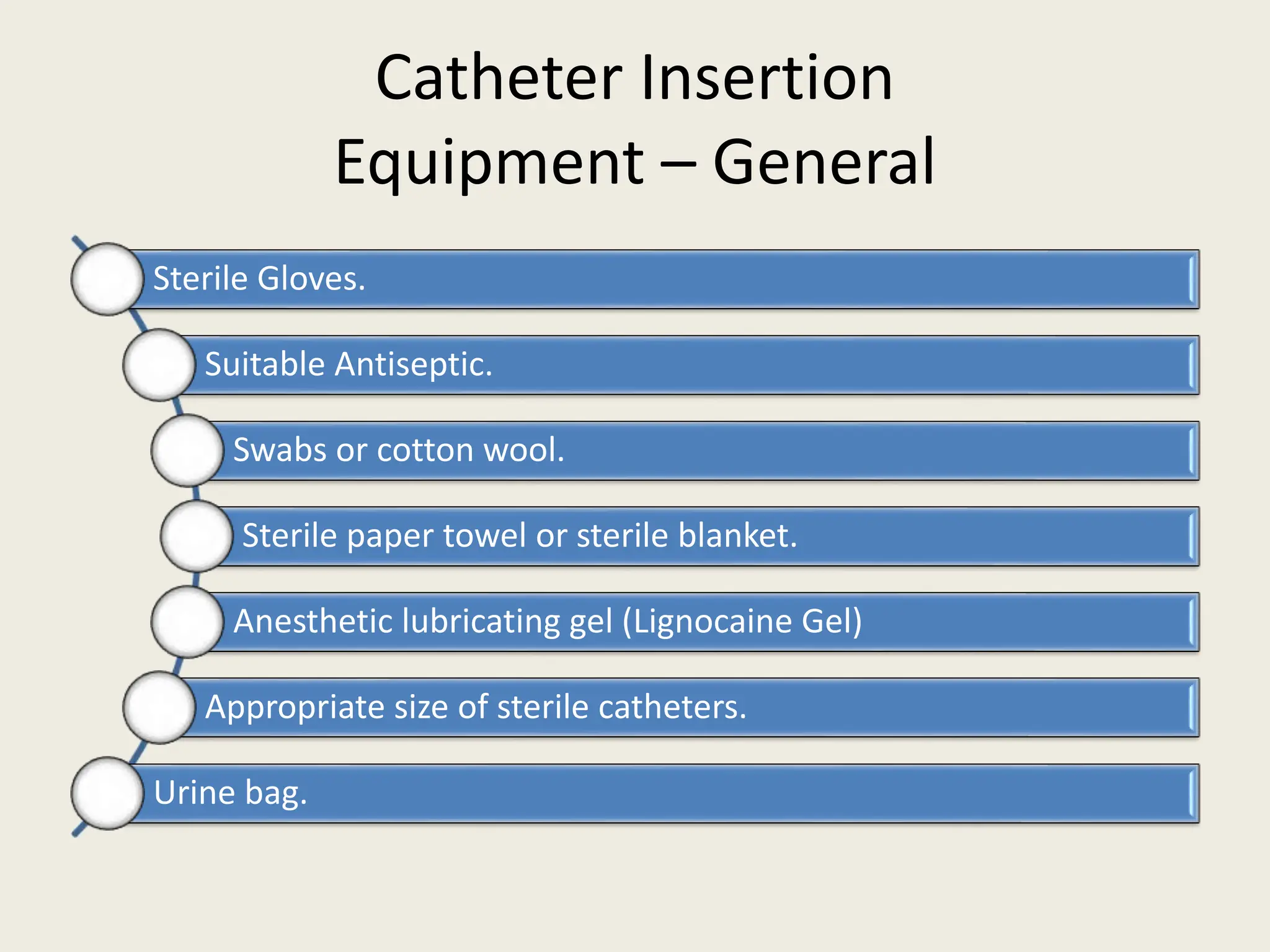 Catheter Insertion Equipment – General

Sterile Gloves.

Suitable Antiseptic.

Swabs or cotton wool.

Sterile paper towel or sterile blanket.

Anesthetic lubricating gel (Lignocaine Gel)

Appropriate size of sterile catheters.

Urine bag.